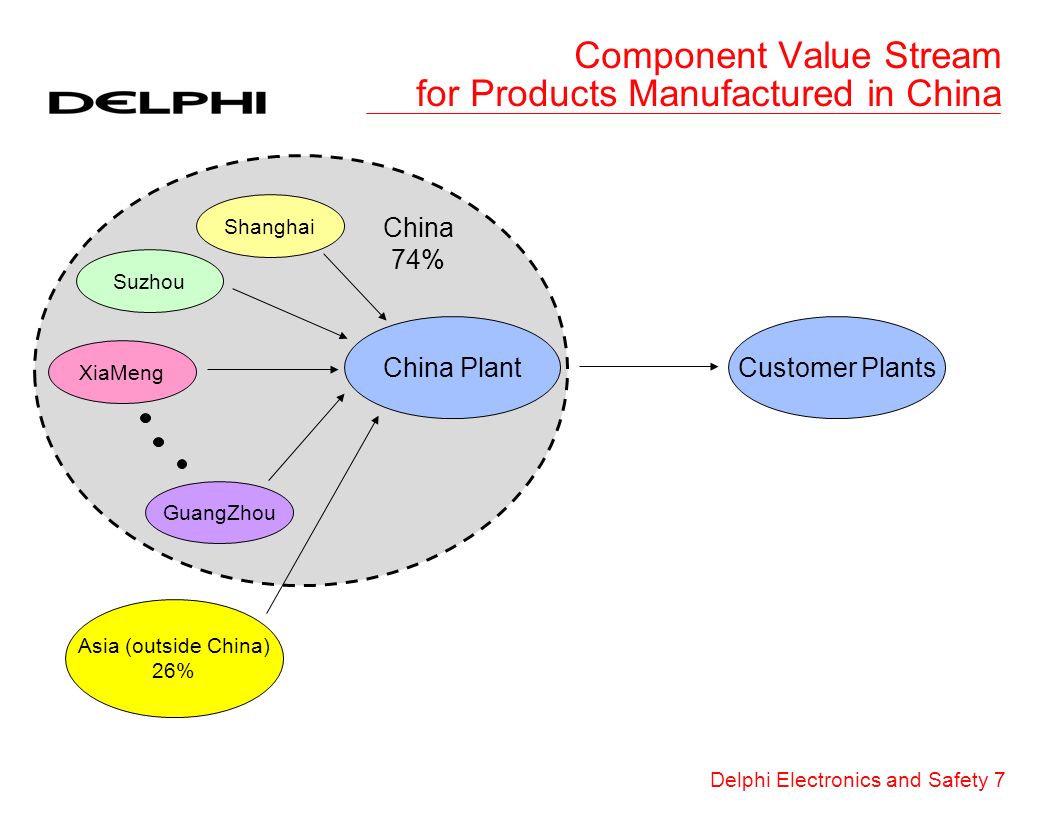 DELPHI

Component Value Stream for Products Manufactured in China

Shanghai

China 74%

Suzhou

XiaMeng

China Plant

Customer Plants

GuangZhou

Asia (outside China) 26%

Delphi Electronics and Safety 7